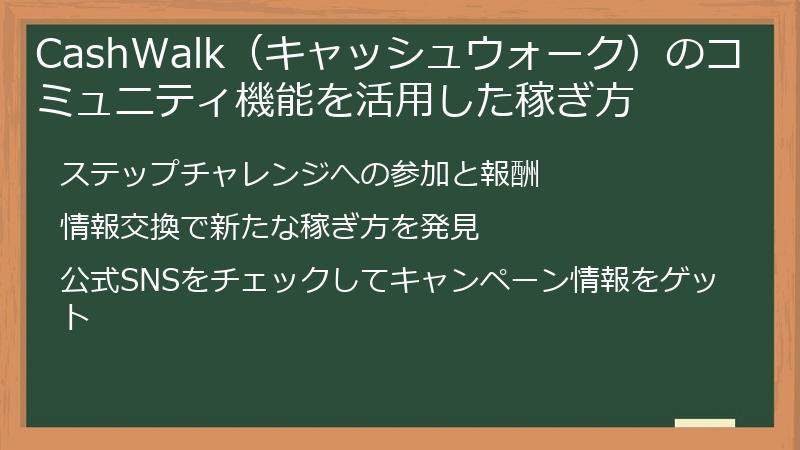 CashWalk（キャッシュウォーク）のコミュニティ機能を活用した稼ぎ方

ステップチャレンジへの参加と報酬

情報交換で新たな稼ぎ方を発見

公式SNSをチェックしてキャンペーン情報をゲット